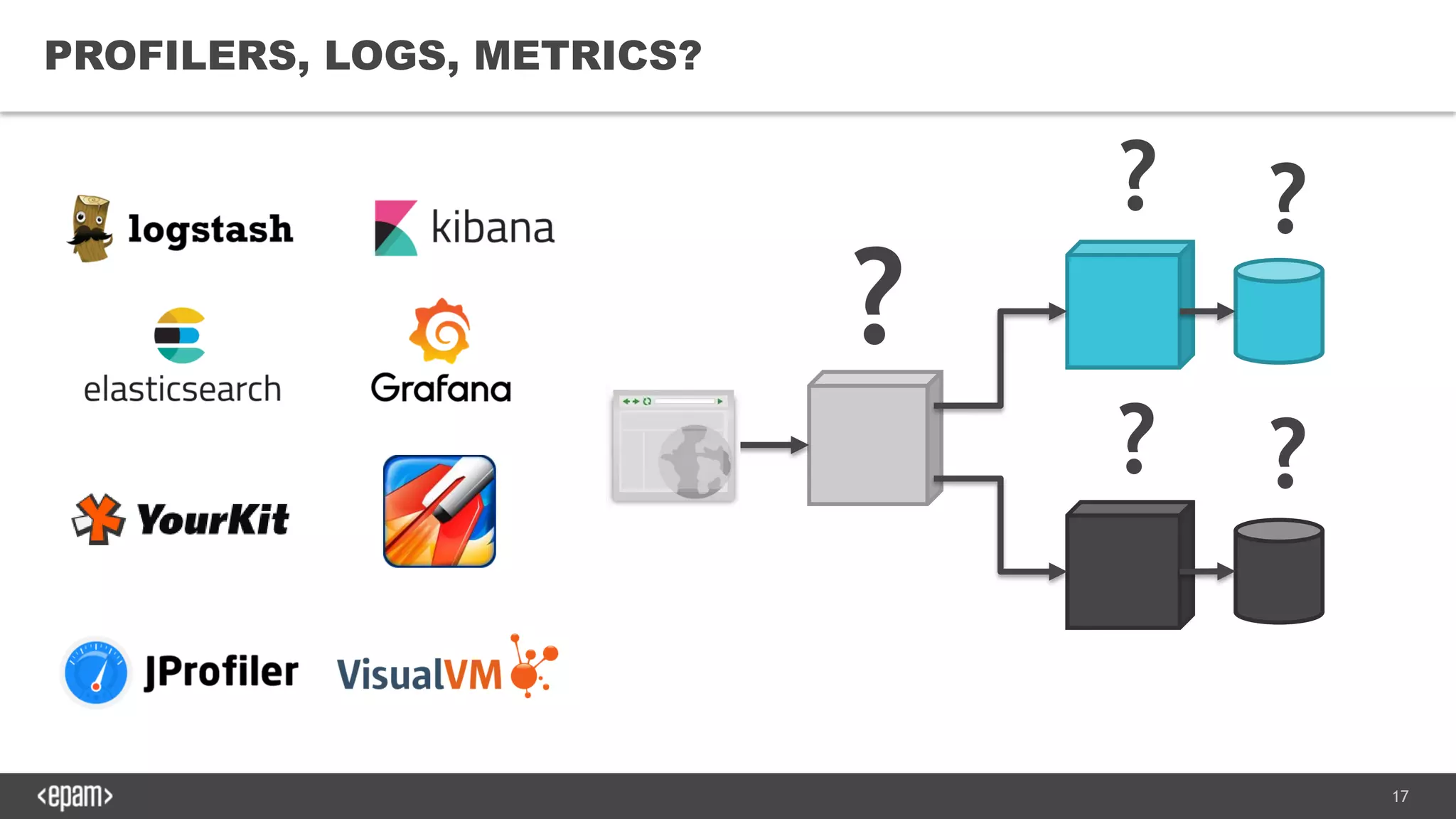 PROFILERS, LOGS, METRICS?

logstash

kibana

elasticsearch

Grafana

YourKit

JProfiler

VisualVM

?

?

?

?

?

<epam>

17